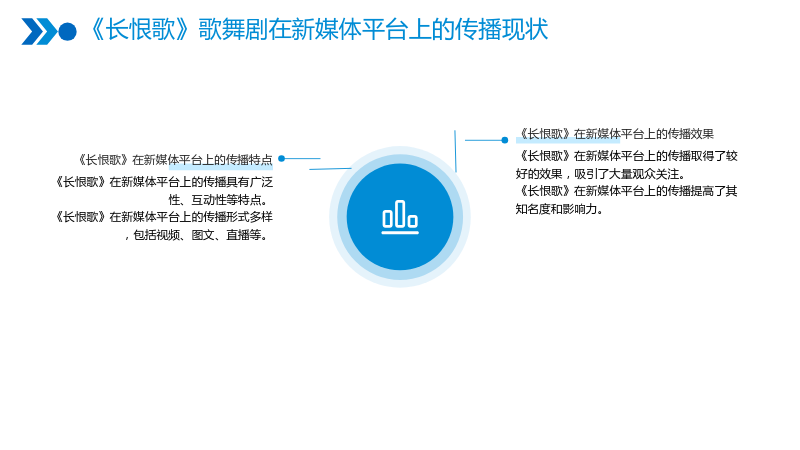 《长恨歌》歌舞剧在新媒体平台上的传播现状

《长恨歌》在新媒体平台上的传播特点

《长恨歌》在新媒体平台上的传播具有广泛性、互动性等特点。
《长恨歌》在新媒体平台上的传播形式多样，包括视频、图文、直播等。

《长恨歌》在新媒体平台上的传播效果

《长恨歌》在新媒体平台上的传播取得了较好的效果，吸引了大量观众关注。
《长恨歌》在新媒体平台上的传播提高了其知名度和影响力。